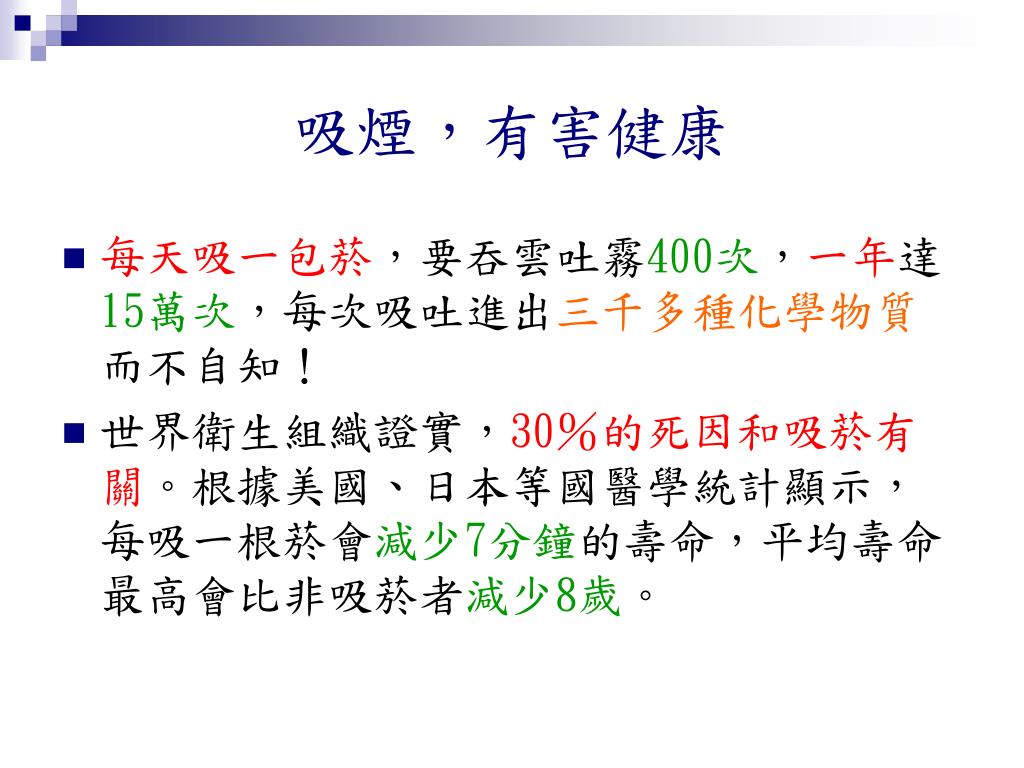 吸煙，有害健康

■ 每天吸一包菸，要吞雲吐霧400次，一年達15萬次，每次吸吐進出三千多種化學物質而不自知！

■ 世界衛生組織證實，30％的死因和吸菸有關。根據美國、日本等國醫學統計顯示，每吸一根菸會減少7分鐘的壽命，平均壽命最高會比非吸菸者減少8歲。